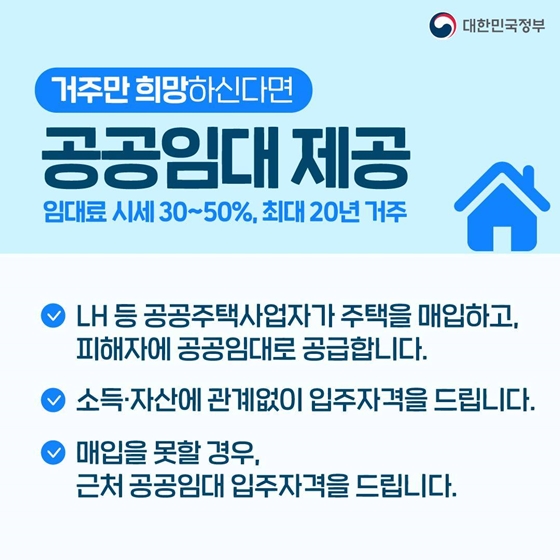 대한민국정부

거주만 희망하신다면

공공임대 제공

임대료 시세 30~50%, 최대 20년 거주

LH 등 공공주택사업자가 주택을 매입하고, 피해자에 공공임대로 공급합니다.

소득·자산에 관계없이 입주자격을 드립니다.

매입을 못할 경우, 근처 공공임대 입주자격을 드립니다.